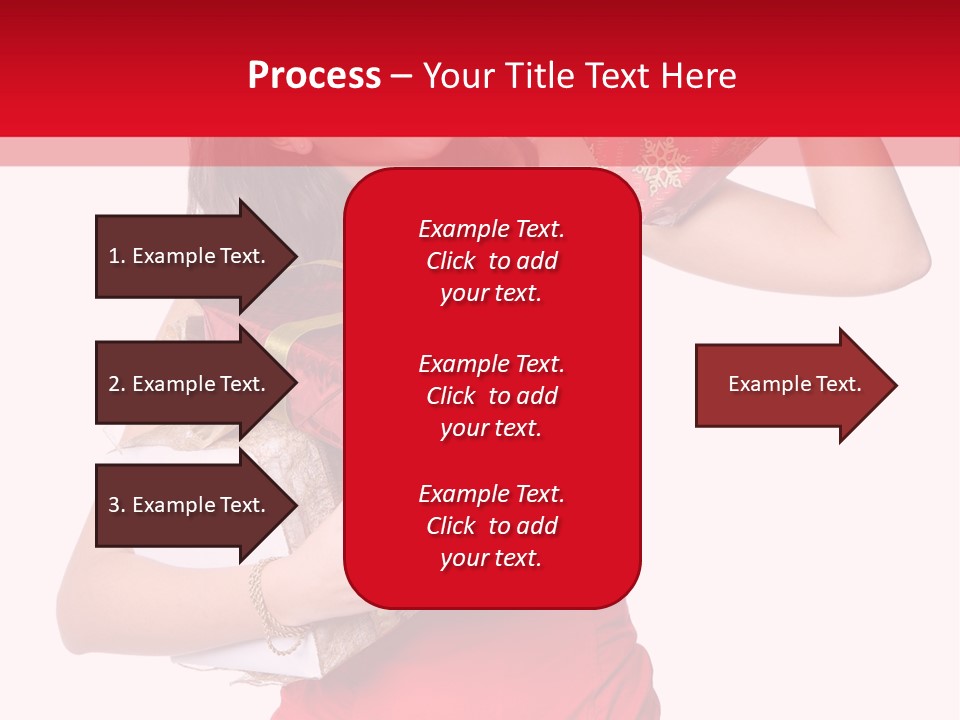 Process – Your Title Text Here

1. Example Text.

2. Example Text.

3. Example Text.

Example Text. Click to add your text.

Example Text. Click to add your text.

Example Text. Click to add your text.

Example Text.